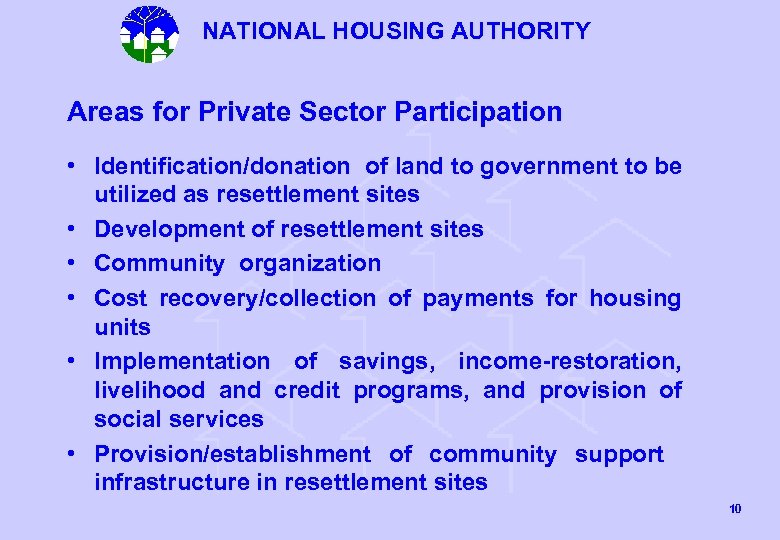 NATIONAL HOUSING AUTHORITY

Areas for Private Sector Participation

• Identification/donation of land to government to be utilized as resettlement sites
• Development of resettlement sites
• Community organization
• Cost recovery/collection of payments for housing units
• Implementation of savings, income-restoration, livelihood and credit programs, and provision of social services
• Provision/establishment of community support infrastructure in resettlement sites

10